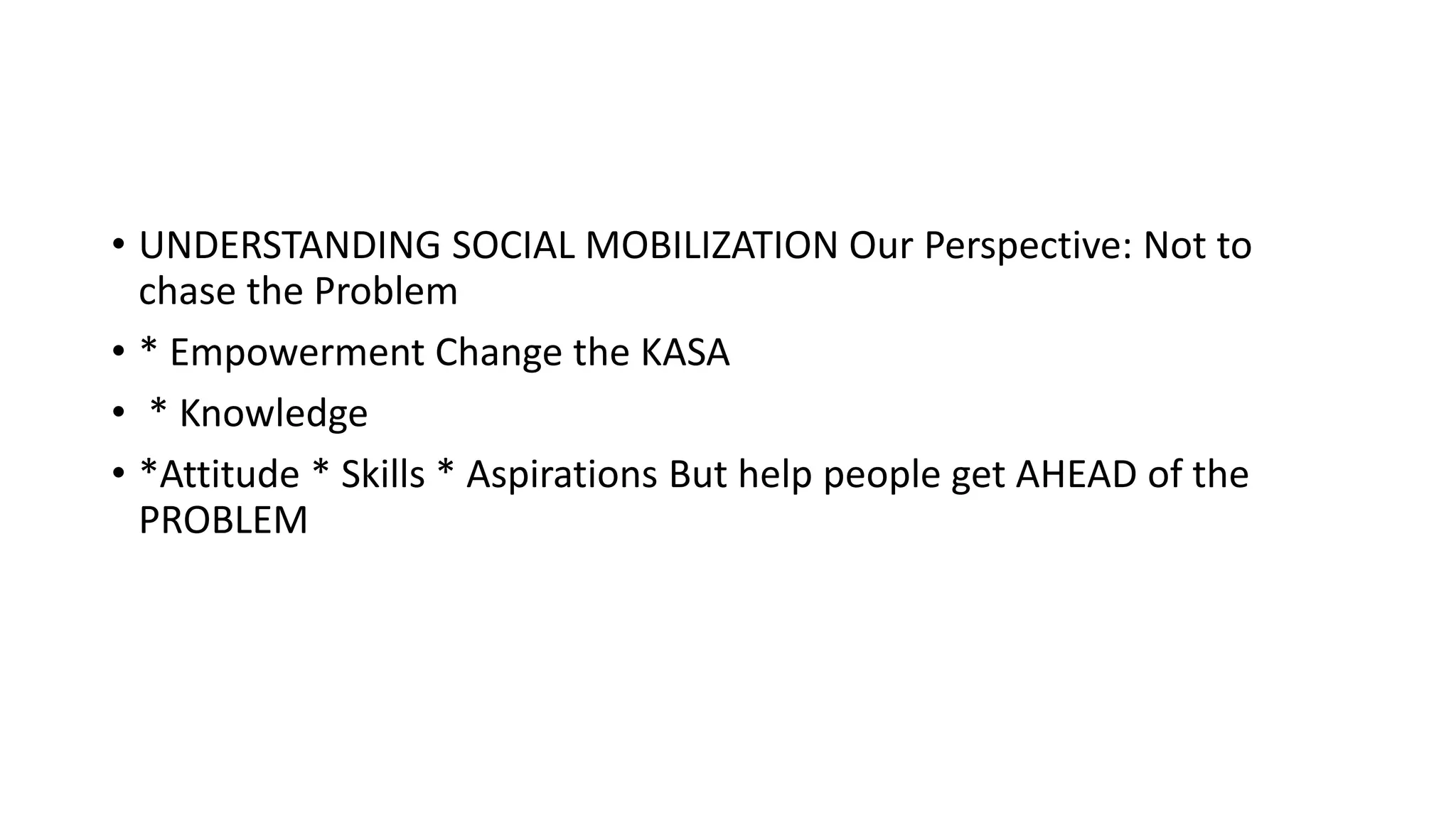 • UNDERSTANDING SOCIAL MOBILIZATION Our Perspective: Not to chase the Problem

• * Empowerment Change the KASA

• * Knowledge

• *Attitude * Skills * Aspirations But help people get AHEAD of the PROBLEM